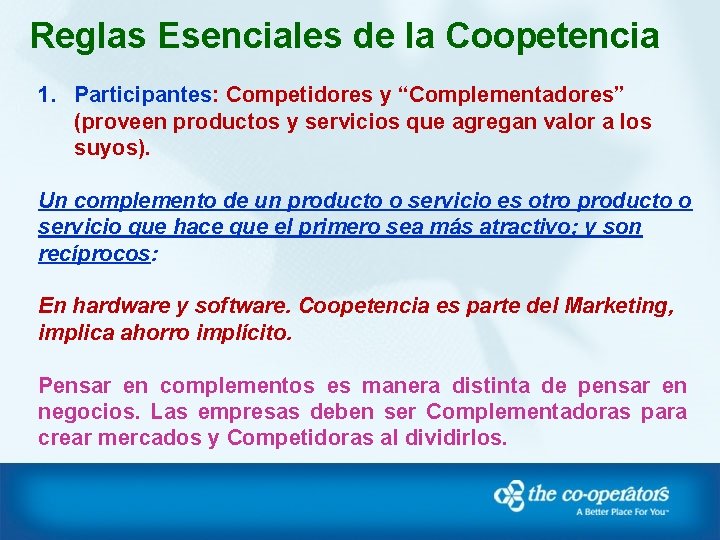 Reglas Esenciales de la Coopetencia

1. Participantes: Competidores y “Complementadores” (proveen productos y servicios que agregan valor a los suyos).

Un complemento de un producto o servicio es otro producto o servicio que hace que el primero sea más atractivo; y son recíprocos:

En hardware y software. Coopetencia es parte del Marketing, implica ahorro implícito.

Pensar en complementos es manera distinta de pensar en negocios. Las empresas deben ser Complementadoras para crear mercados y Competidoras al dividirlos.

the co-operators
A Better Place For You™